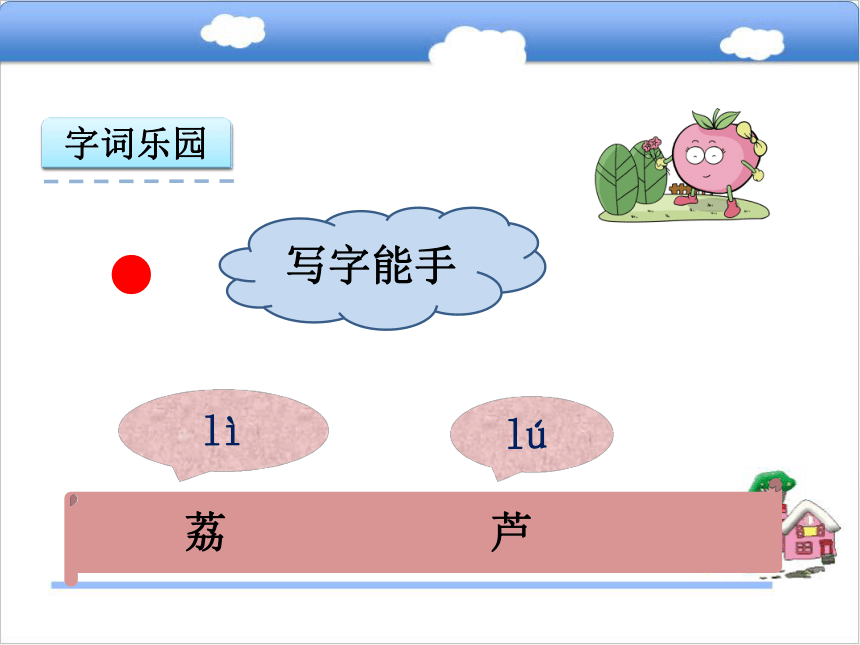 字词乐园

写字能手

lì

lú

荔

芦